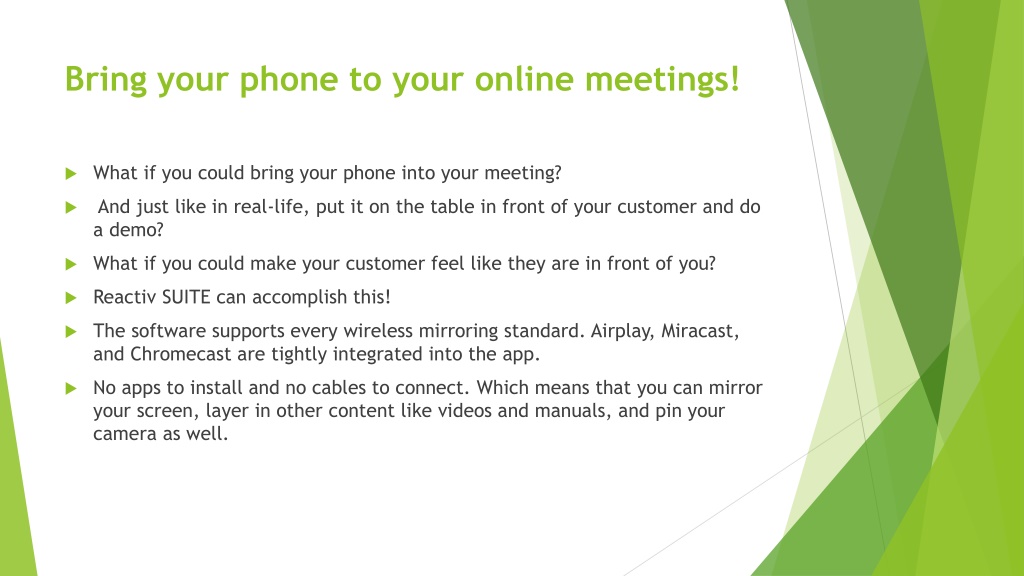 Bring your phone to your online meetings!

What if you could bring your phone into your meeting?

And just like in real-life, put it on the table in front of your customer and do a demo?

What if you could make your customer feel like they are in front of you?

Reactiv SUITE can accomplish this!

The software supports every wireless mirroring standard. Airplay, Miracast, and Chromecast are tightly integrated into the app.

No apps to install and no cables to connect. Which means that you can mirror your screen, layer in other content like videos and manuals, and pin your camera as well.